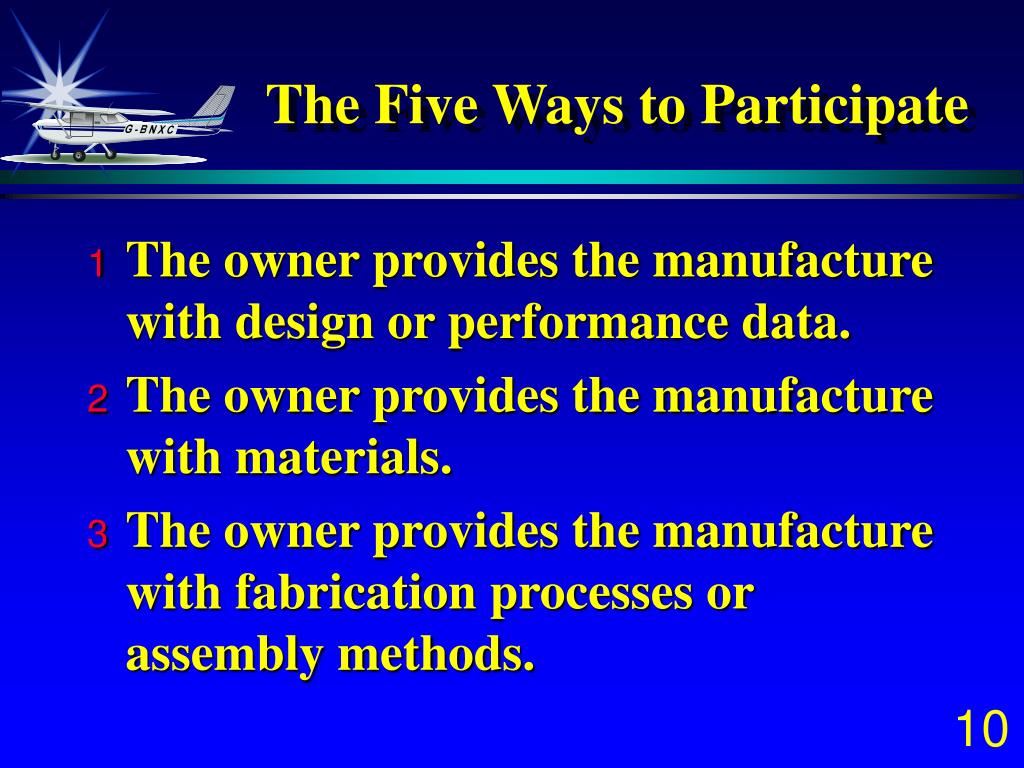 G-BNXC

The Five Ways to Participate

1 The owner provides the manufacture with design or performance data.

2 The owner provides the manufacture with materials.

3 The owner provides the manufacture with fabrication processes or assembly methods.

10